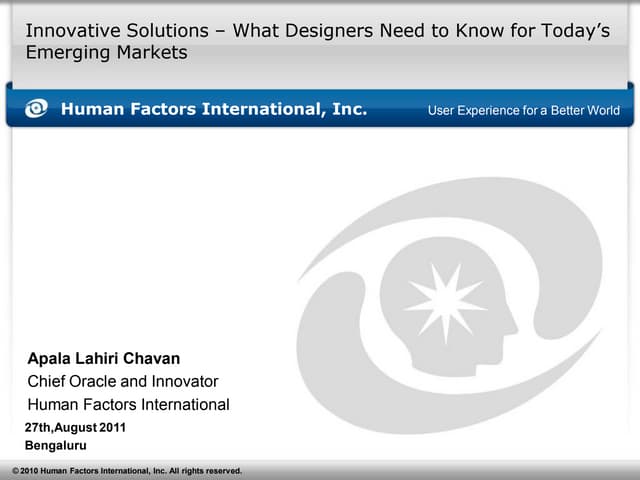 Innovative Solutions – What Designers Need to Know for Today's Emerging Markets

Human Factors International, Inc.

User Experience for a Better World

Apala Lahiri Chavan
Chief Oracle and Innovator
Human Factors International
27th,August 2011
Bengaluru

© 2010 Human Factors International, Inc. All rights reserved.